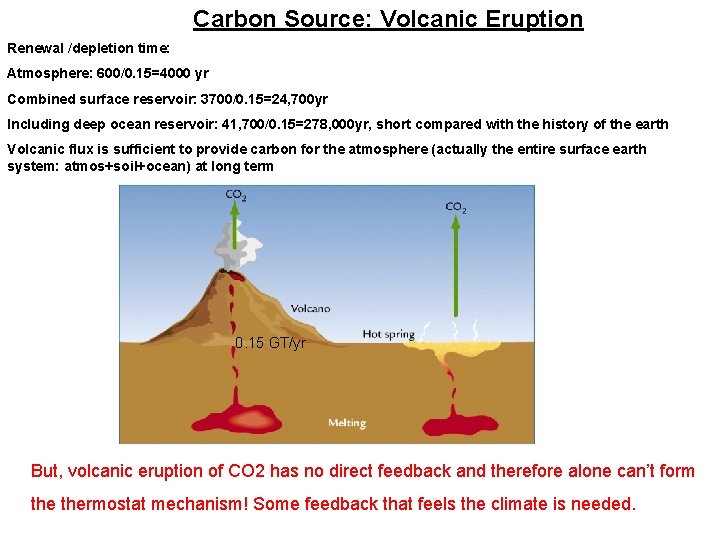 Carbon Source: Volcanic Eruption

Renewal /depletion time:

Atmosphere: 600/0.15=4000 yr

Combined surface reservoir: 3700/0.15=24,700yr

Including deep ocean reservoir: 41,700/0.15=278,000yr, short compared with the history of the earth

Volcanic flux is sufficient to provide carbon for the atmosphere (actually the entire surface earth system: atmos+soil+ocean) at long term

$CO_2$

$CO_2$

Volcano

Hot spring

0.15 GT/yr

Melting

But, volcanic eruption of CO2 has no direct feedback and therefore alone can't form the thermostat mechanism! Some feedback that feels the climate is needed.